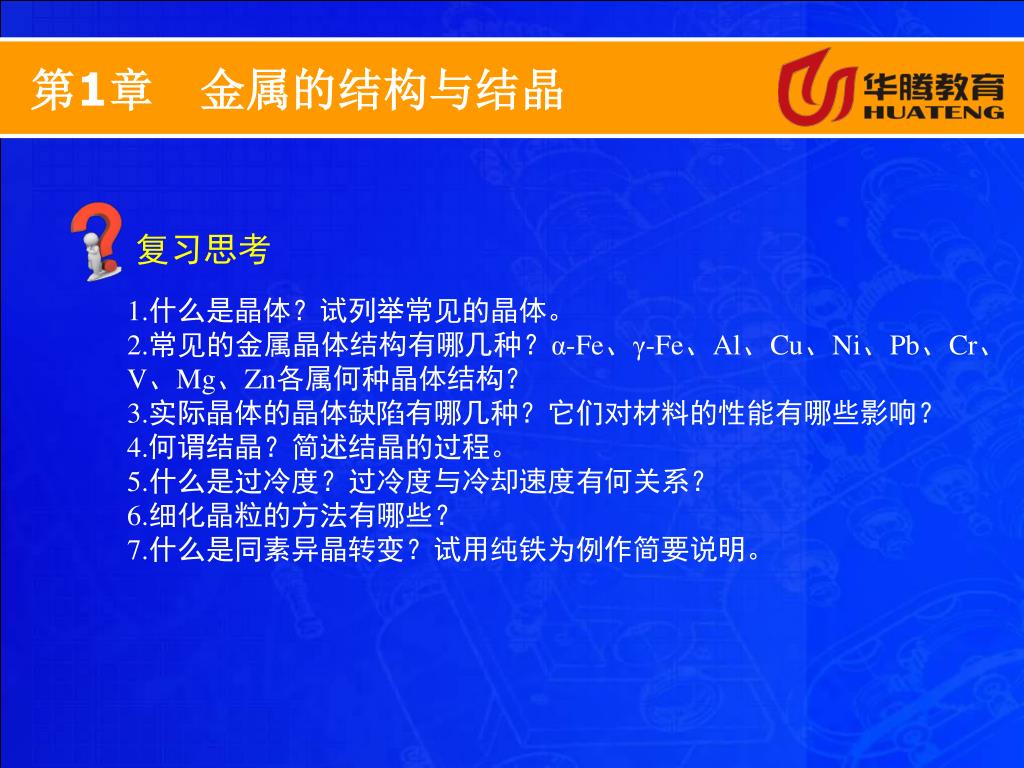 第1章　金属的结构与结晶

华腾教育
HUATENG

复习思考

1.什么是晶体？试列举常见的晶体。
2.常见的金属晶体结构有哪几种？α-Fe、γ-Fe、Al、Cu、Ni、Pb、Cr、V、Mg、Zn各属何种晶体结构？
3.实际晶体的晶体缺陷有哪几种？它们对材料的性能有哪些影响？
4.何谓结晶？简述结晶的过程。
5.什么是过冷度？过冷度与冷却速度有何关系？
6.细化晶粒的方法有哪些？
7.什么是同素异晶转变？试用纯铁为例作简要说明。